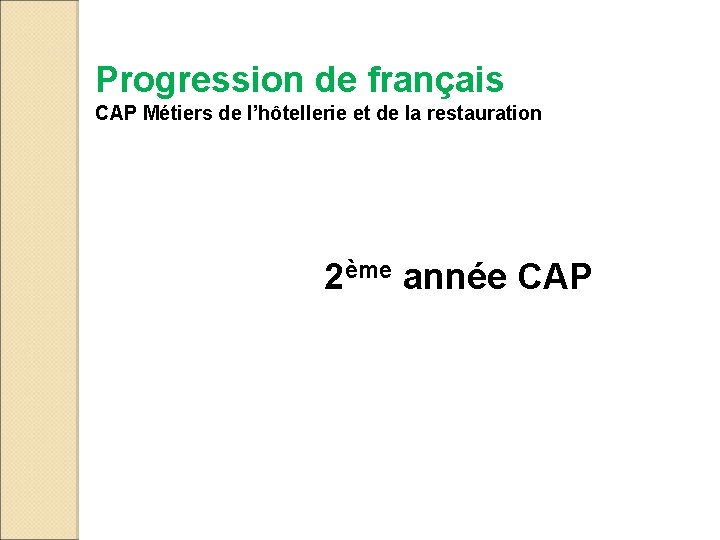 Progression de français
CAP Métiers de l'hôtellerie et de la restauration

2ème année CAP